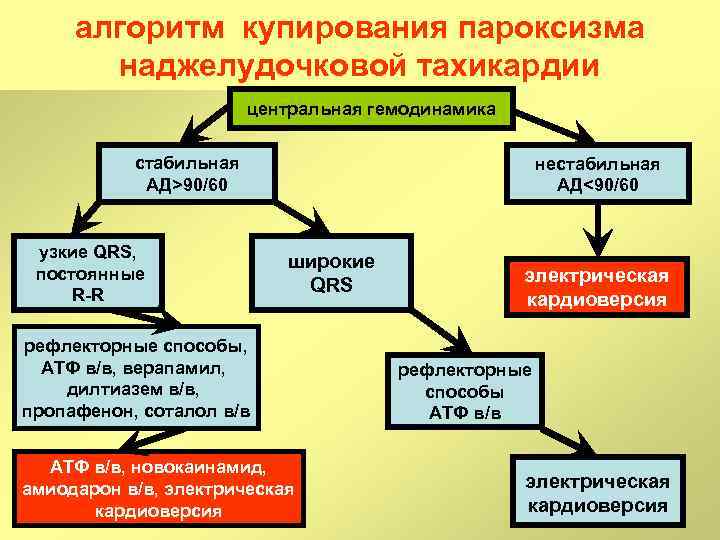 алгоритм купирования пароксизма наджелудочковой тахикардии

центральная гемодинамика

стабильная АД>90/60

нестабильная АД<90/60

узкие QRS, постоянные R-R

широкие QRS

электрическая кардиоверсия

рефлекторные способы, АТФ в/в, верапамил, дилтиазем в/в, пропафенон, соталол в/в

рефлекторные способы АТФ в/в

АТФ в/в, новокаинамид, амиодарон в/в, электрическая кардиоверсия

электрическая кардиоверсия